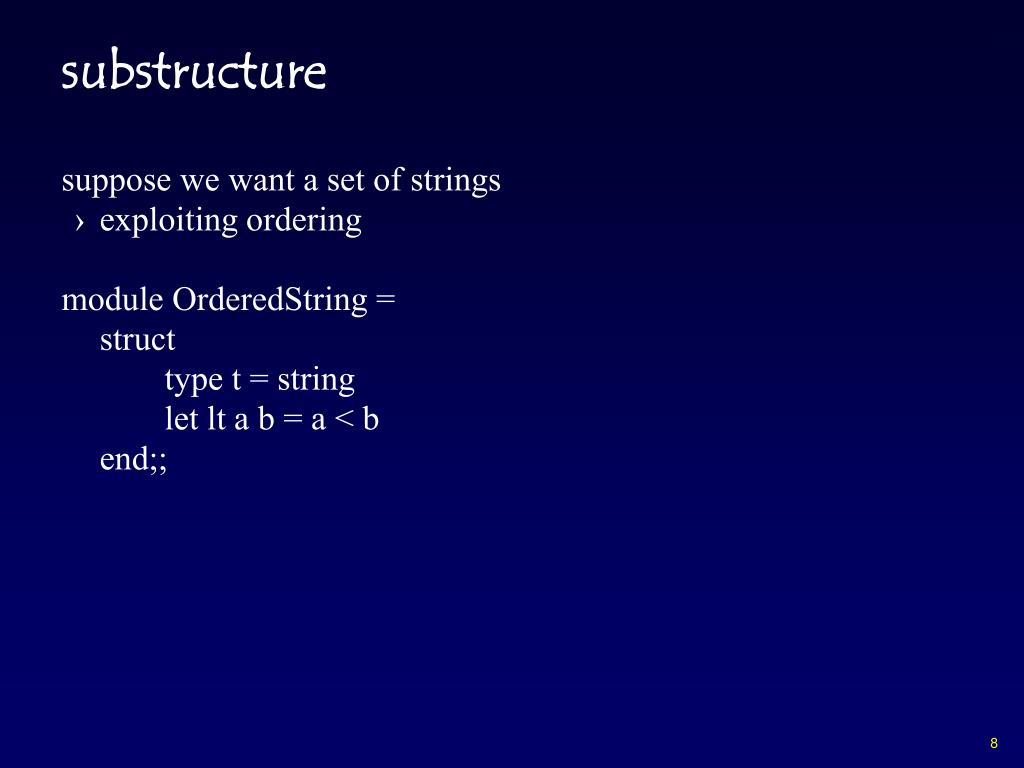 substructure

suppose we want a set of strings
› exploiting ordering

module OrderedString =
struct
type t = string
let lt a b = a < b
end;;

8